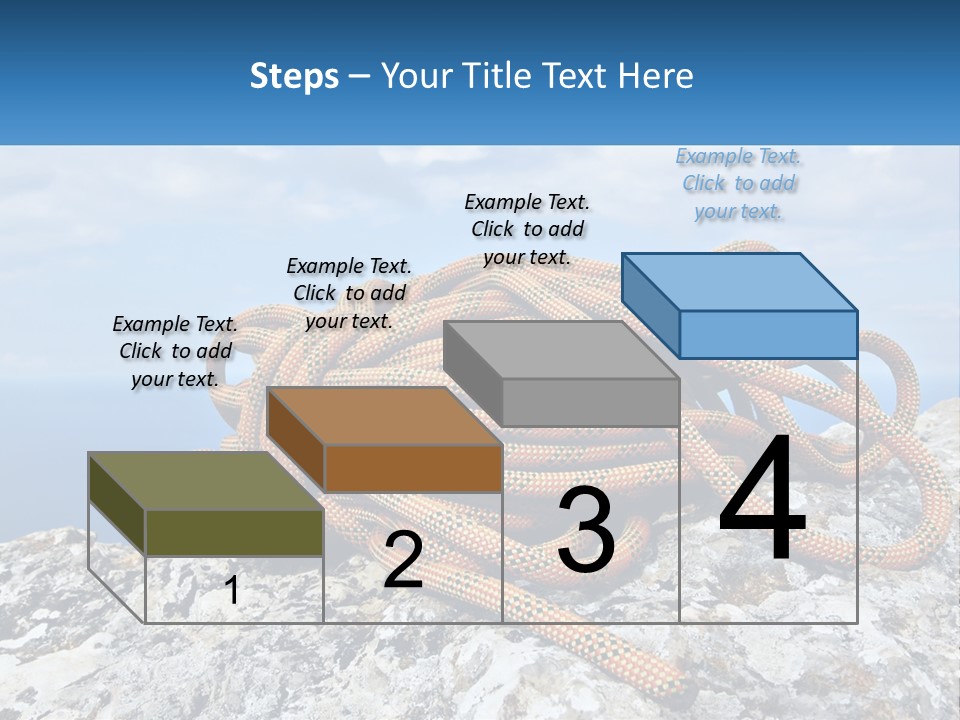 Steps – Your Title Text Here

Example Text. Click to add your text.

Example Text. Click to add your text.

Example Text. Click to add your text.

Example Text. Click to add your text.

1

2

3

4